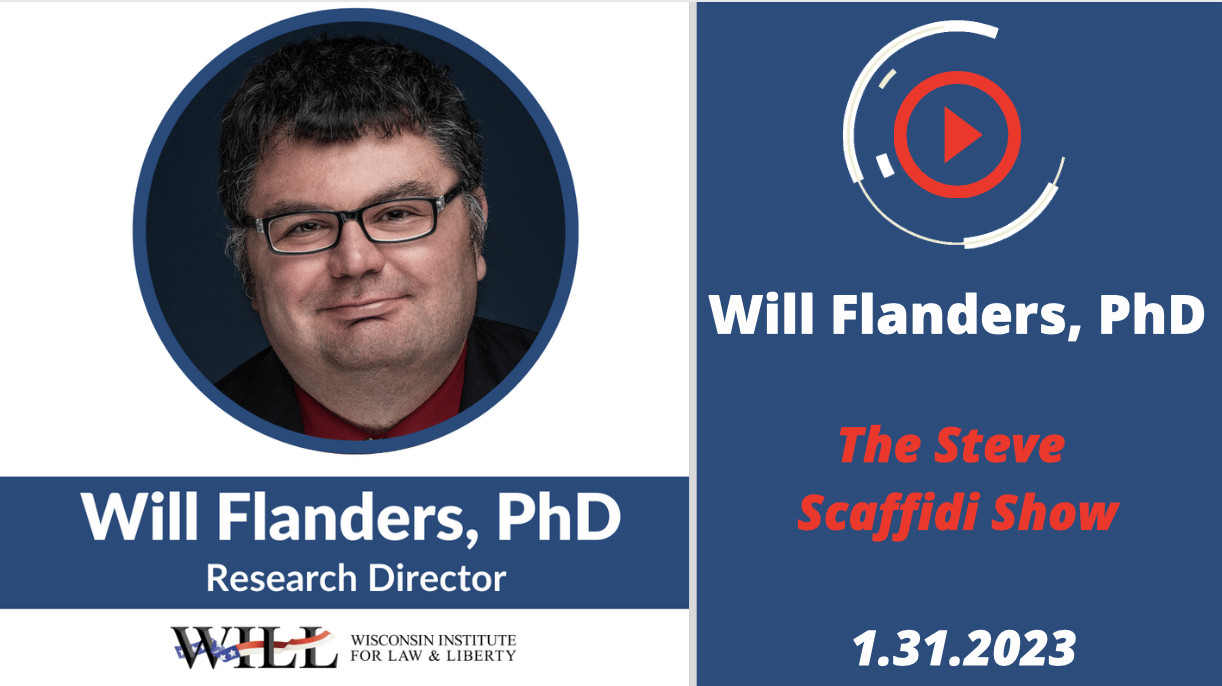 Will Flanders, PhD
Research Director

WILL WISCONSIN INSTITUTE FOR LAW & LIBERTY

Will Flanders, PhD

The Steve Scaffidi Show

1.31.2023